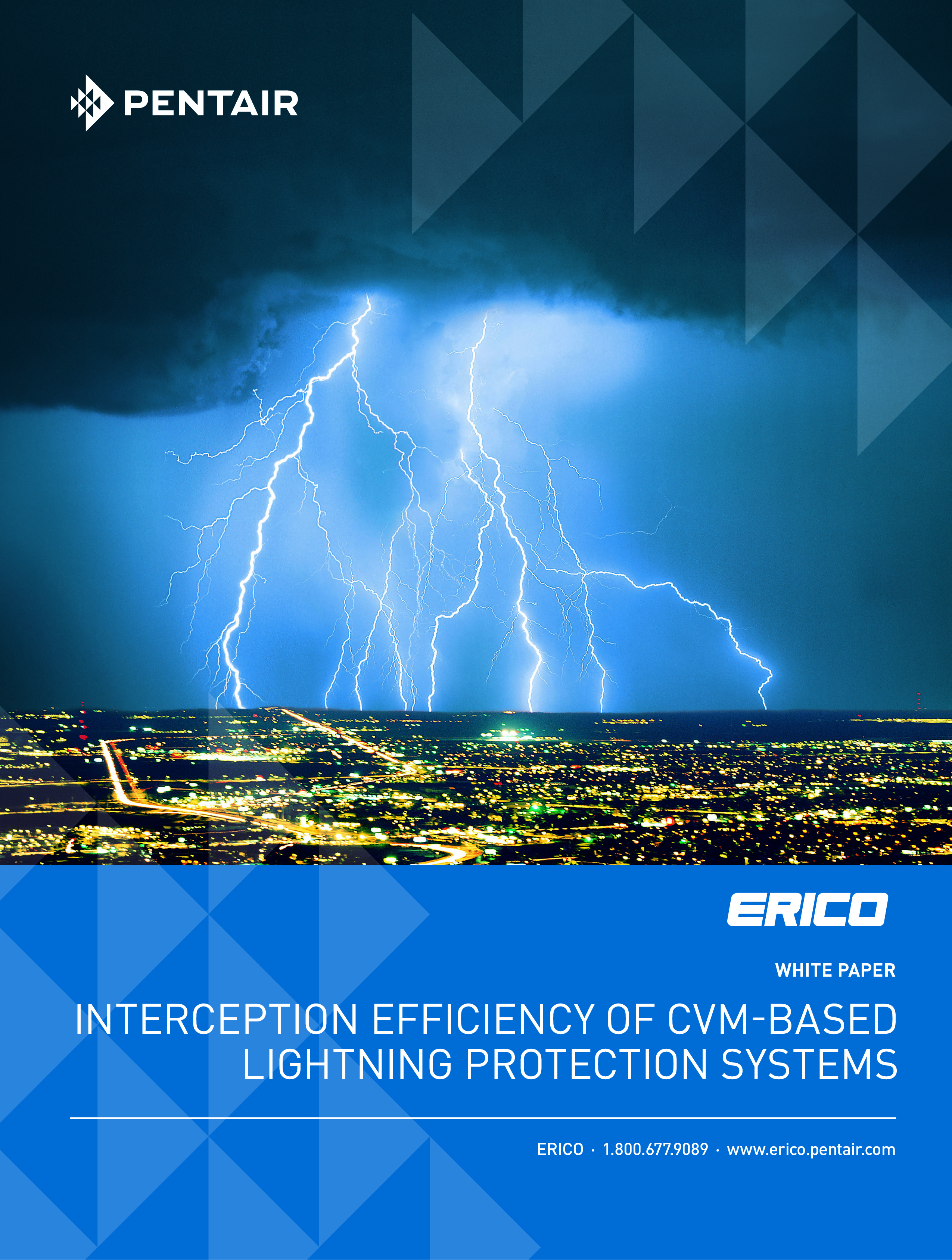 PENTAIR

ERICO

WHITE PAPER

INTERCEPTION EFFICIENCY OF CVM-BASED LIGHTNING PROTECTION SYSTEMS

ERICO · 1.800.677.9089 · www.erico.pentair.com